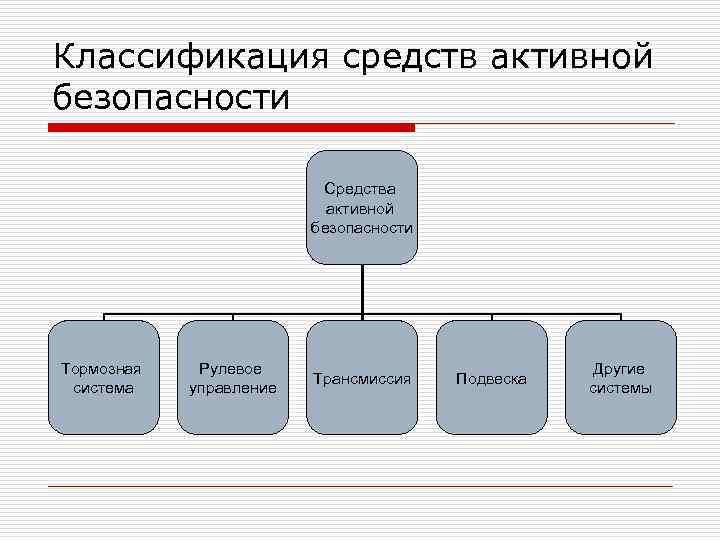 Классификация средств активной безопасности

Средства активной безопасности

Тормозная система

Рулевое управление

Трансмиссия

Подвеска

Другие системы